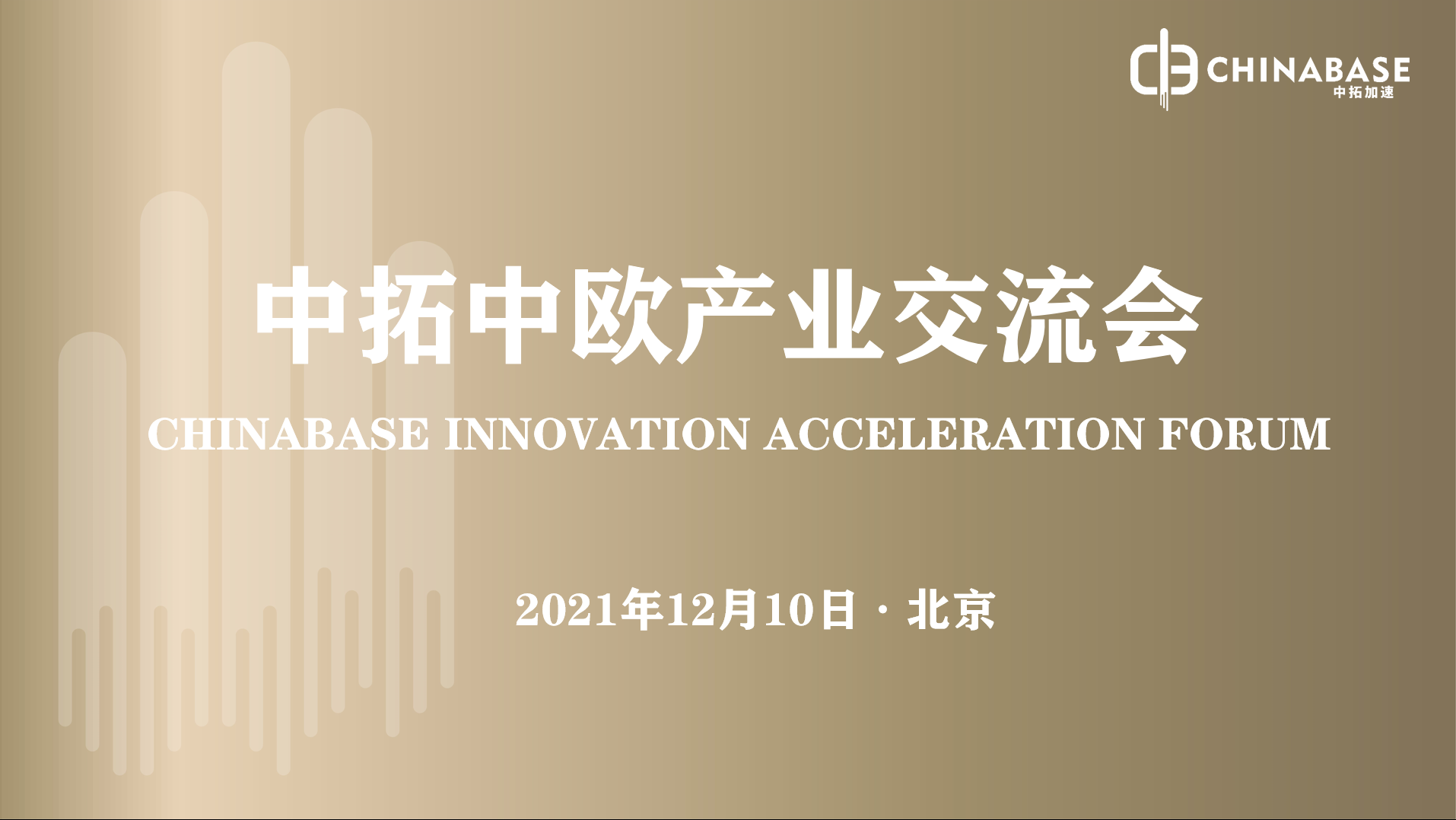 CHINABASE
中拓加速

中拓中欧产业交流会

CHINABASE INNOVATION ACCELERATION FORUM

2021年12月10日 · 北京